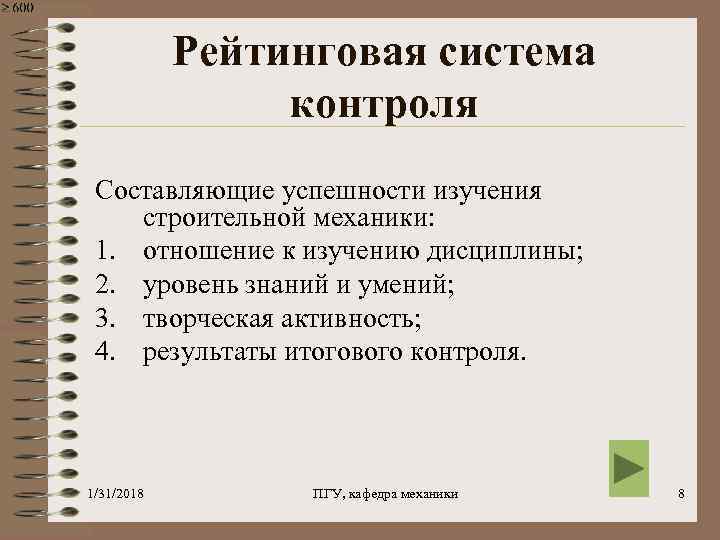 ≥ 600

Рейтинговая система контроля

Составляющие успешности изучения строительной механики:
1. отношение к изучению дисциплины;
2. уровень знаний и умений;
3. творческая активность;
4. результаты итогового контроля.

1/31/2018

ПГУ, кафедра механики

8